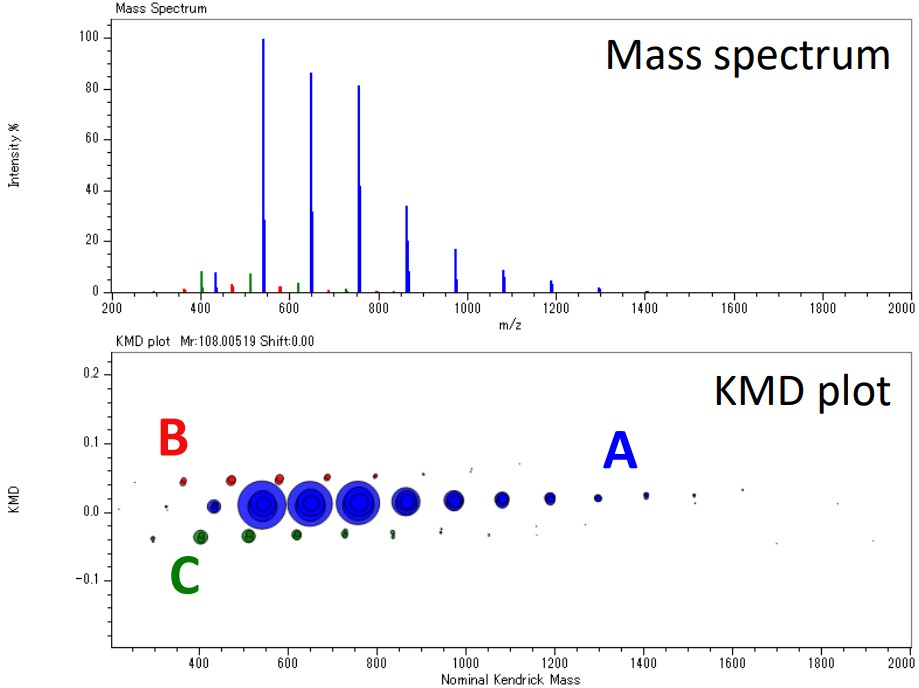 Mass Spectrum

Mass spectrum

Intensity %

100

80

60

40

20

0

200 400 600 800 1000 1200 1400 1600 1800 2000

m/z

KMD plot Mr:108.00519 Shift:0.00

KMD plot

KMD

0.2

0.1

0.0

-0.1

B

A

C

400 600 800 1000 1200 1400 1600 1800 2000

Nominal Kendrick Mass